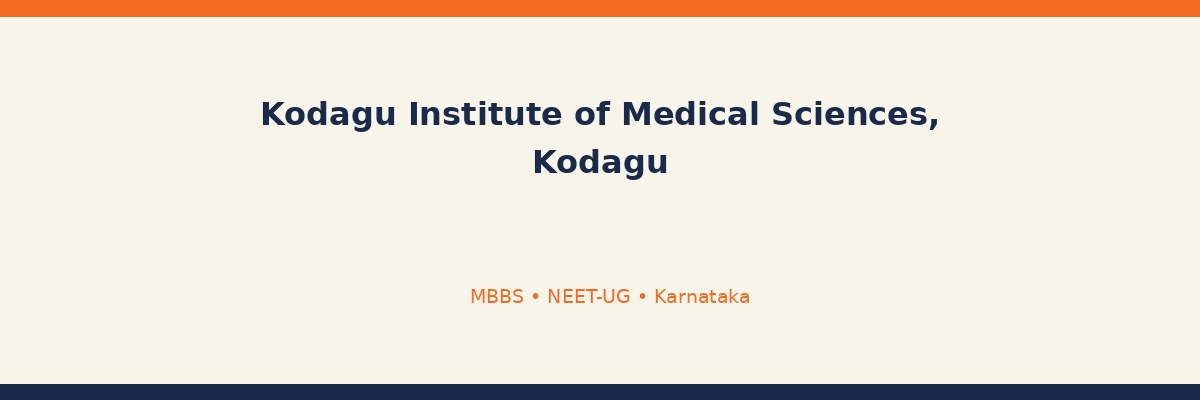 Kodagu Institute of Medical Sciences, Kodagu

MBBS • NEET-UG • Karnataka